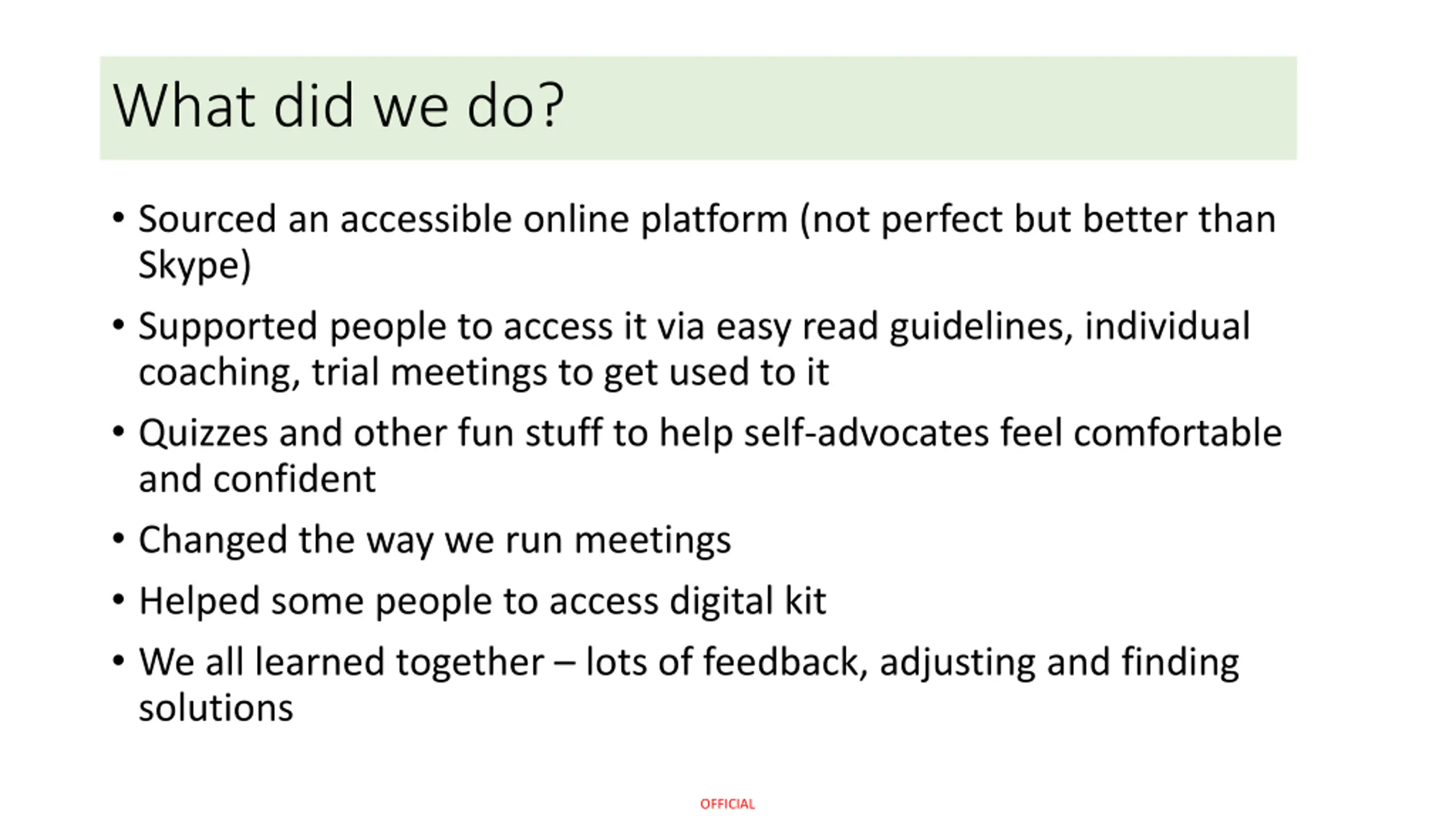 What did we do?

• Sourced an accessible online platform (not perfect but better than Skype)

• Supported people to access it via easy read guidelines, individual coaching, trial meetings to get used to it

• Quizzes and other fun stuff to help self-advocates feel comfortable and confident

• Changed the way we run meetings

• Helped some people to access digital kit

• We all learned together – lots of feedback, adjusting and finding solutions

OFFICIAL